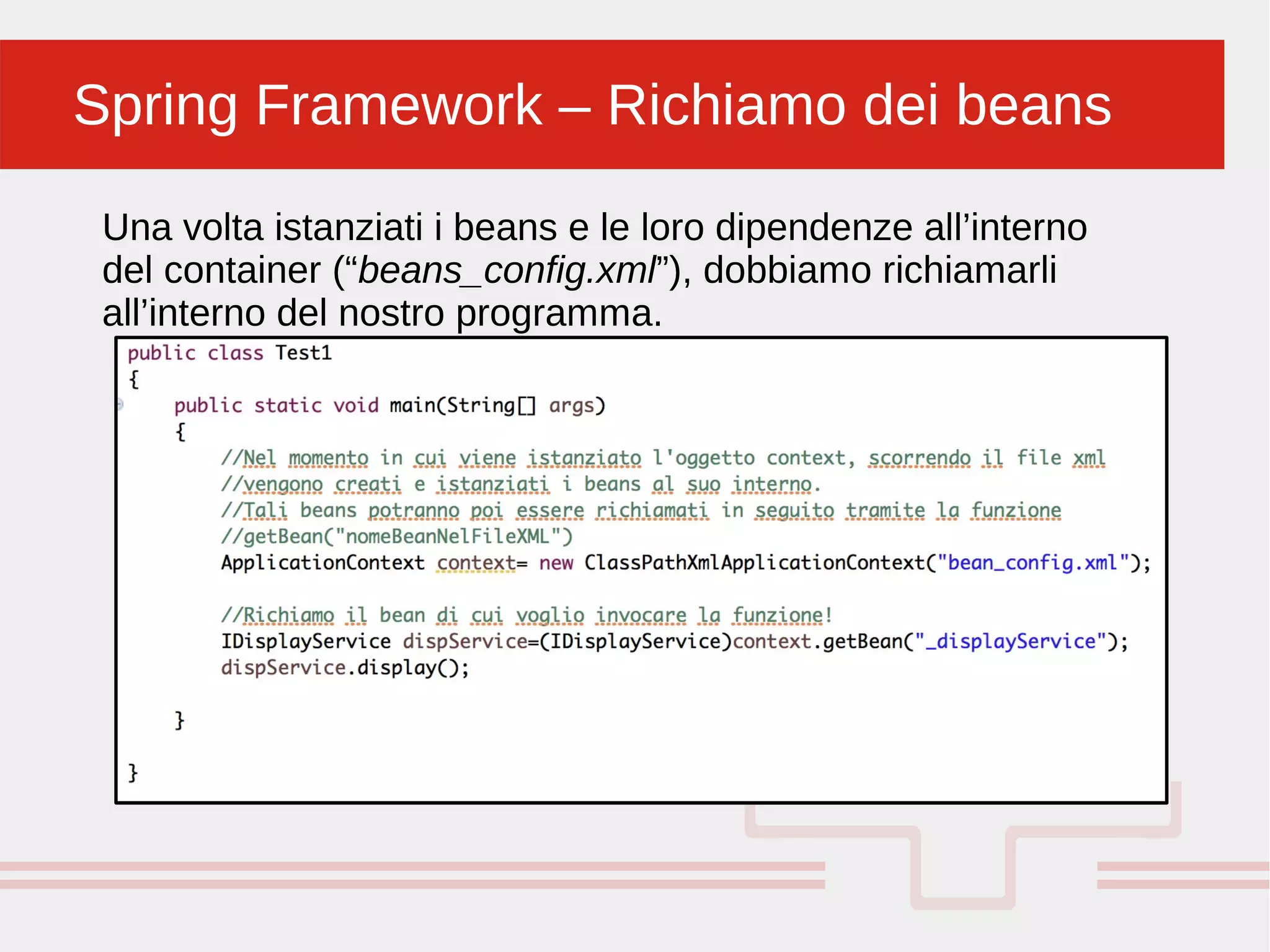 Spring Framework – Richiamo dei beans

Una volta istanziati i beans e le loro dipendenze all’interno del container (“beans_config.xml”), dobbiamo richiamarli all’interno del nostro programma.

public class Test1
{
    public static void main(String[] args)
    {
        //Nel momento in cui viene istanziato l'oggetto context, scorrendo il file xml
        //vengono creati e istanziati i beans al suo interno.
        //Tali beans potranno poi essere richiamati in seguito tramite la funzione
        //getBean("nomeBeanNelFileXML")
        ApplicationContext context= new ClassPathXmlApplicationContext("bean_config.xml");

        //Richiamo il bean di cui voglio invocare la funzione!
        IDisplayService dispService=(IDisplayService)context.getBean("_displayService");
        dispService.display();

    }

}